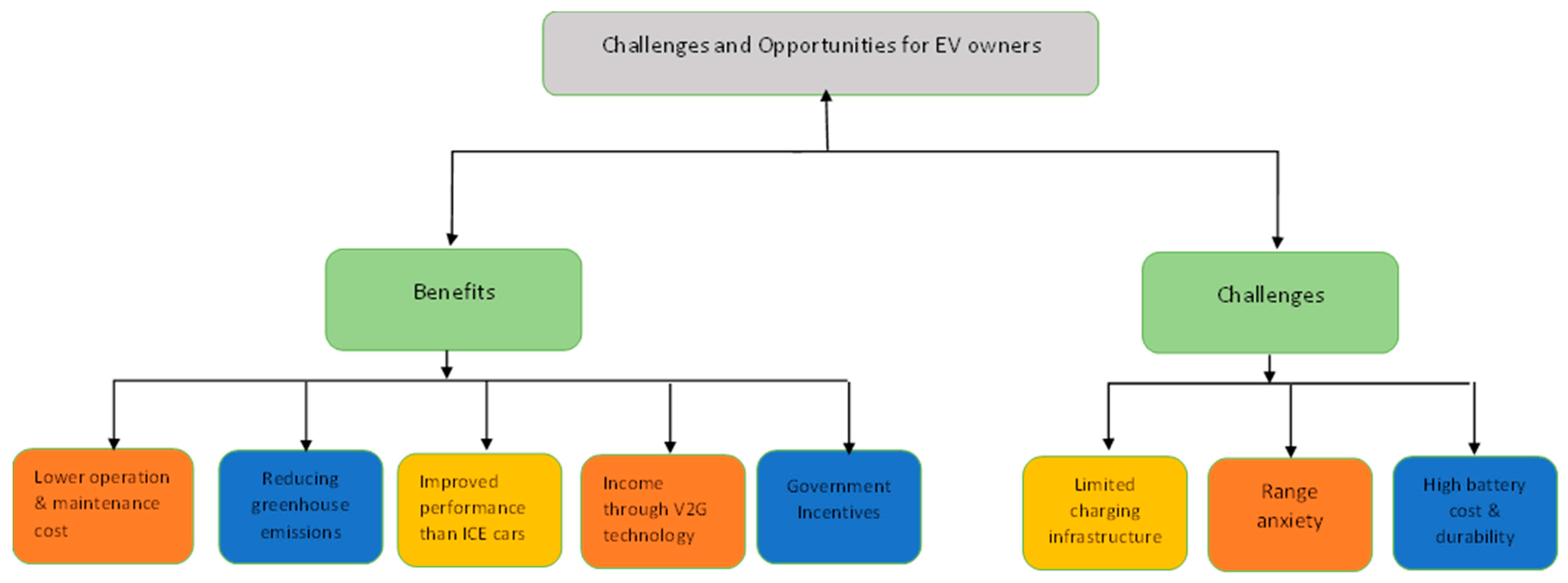 Challenges and Opportunities for EV owners

Benefits

Challenges

Lower operation & maintenance cost

Reducing greenhouse emissions

Improved performance than ICE cars

Income through V2G technology

Government Incentives

Limited charging infrastructure

Range anxiety

High battery cost & durability